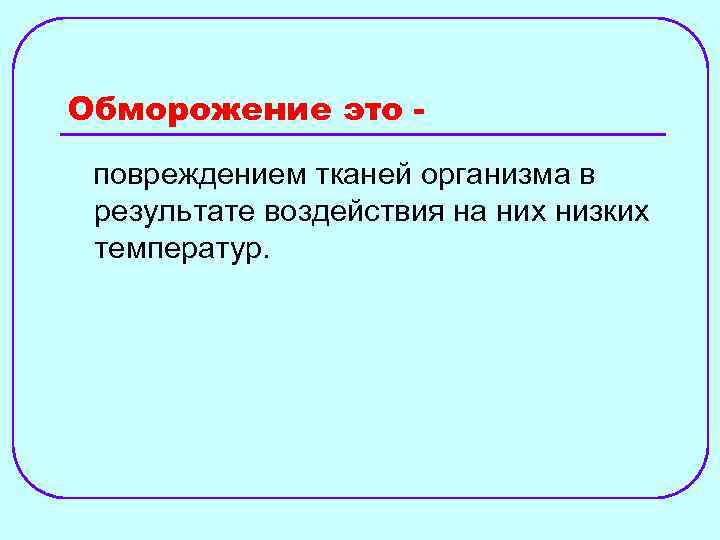 Обморожение это -

повреждением тканей организма в результате воздействия на них низких температур.